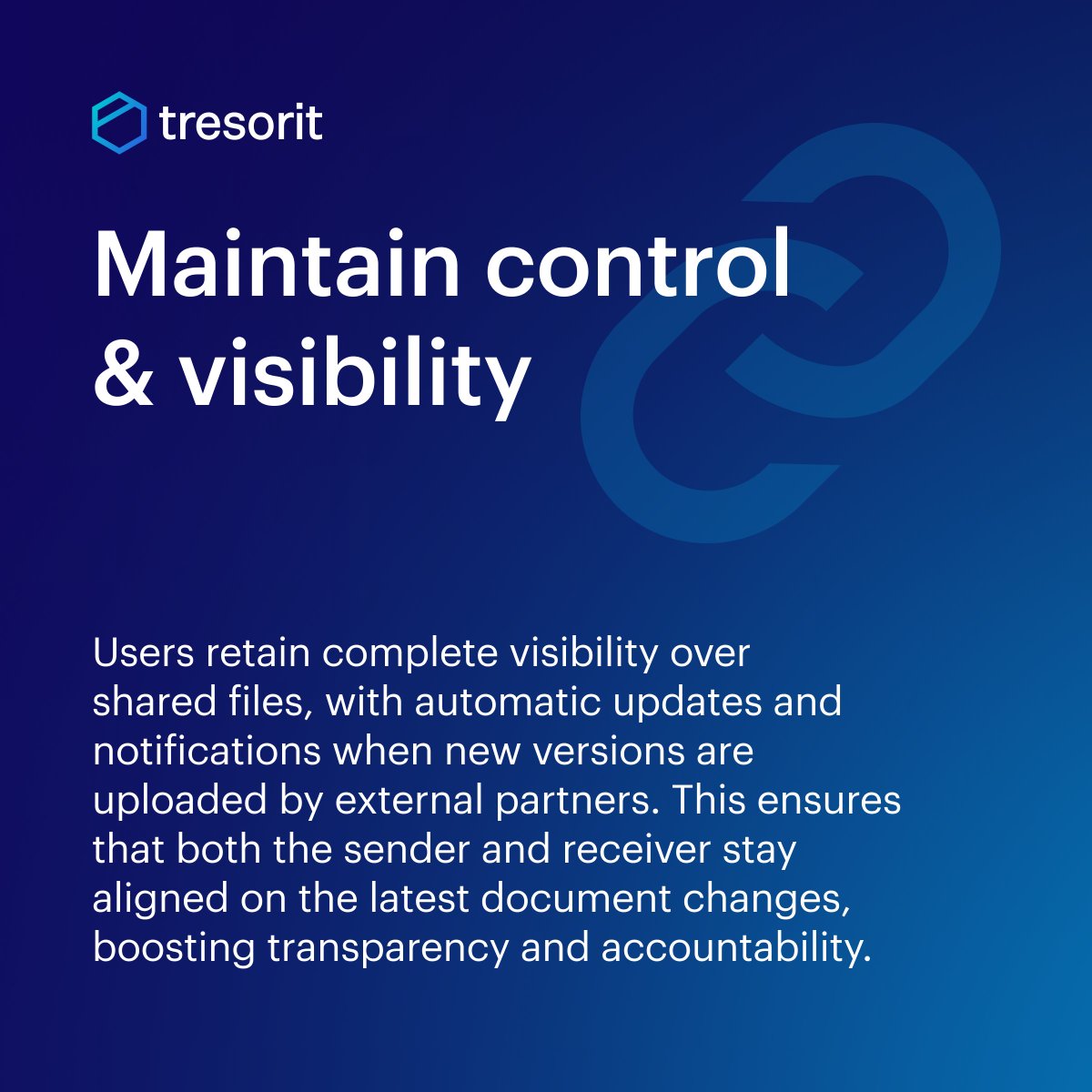 tresorit

Maintain control & visibility

Users retain complete visibility over shared files, with automatic updates and notifications when new versions are uploaded by external partners. This ensures that both the sender and receiver stay aligned on the latest document changes, boosting transparency and accountability.